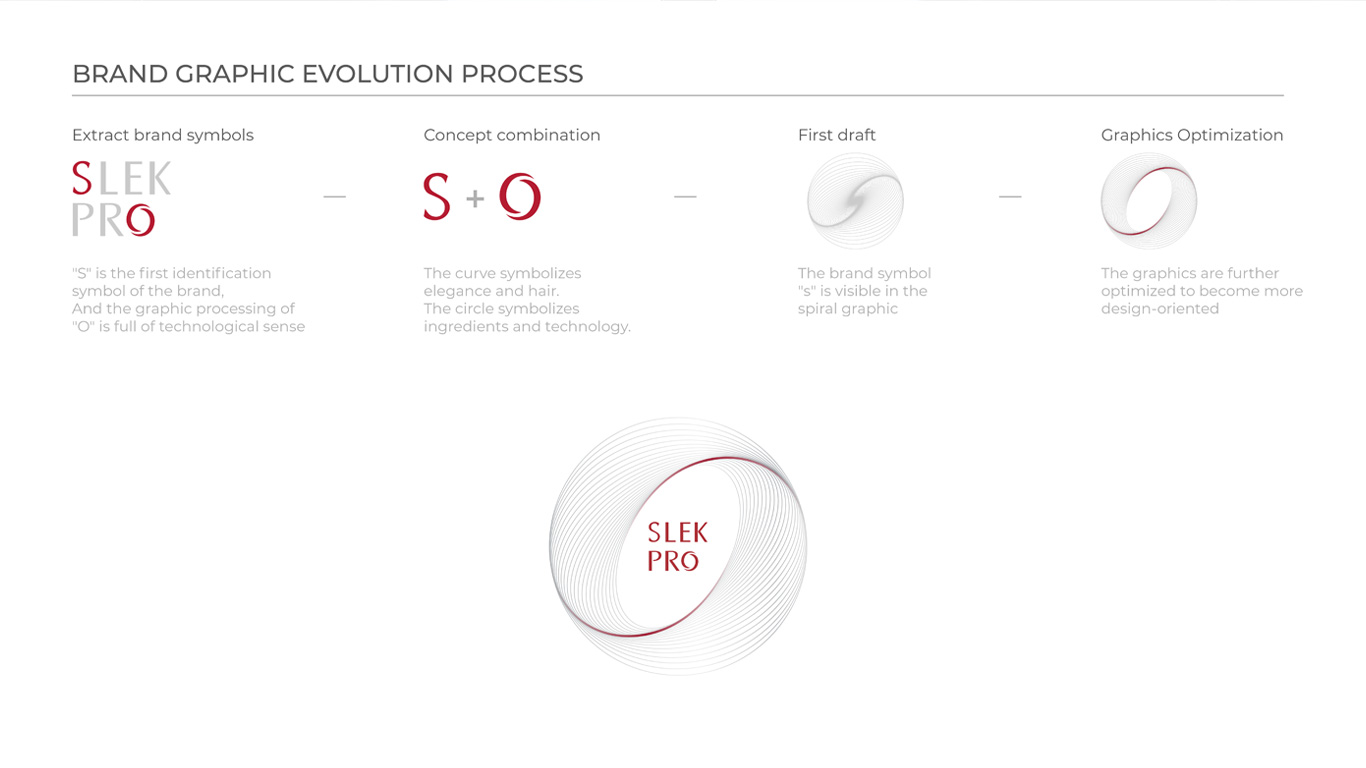 BRAND GRAPHIC EVOLUTION PROCESS

Extract brand symbols

SLEK
PRO

"S" is the first identification symbol of the brand,
And the graphic processing of "O" is full of technological sense

Concept combination

S + O

The curve symbolizes elegance and hair.
The circle symbolizes ingredients and technology.

First draft

The brand symbol "s" is visible in the spiral graphic

Graphics Optimization

The graphics are further optimized to become more design-oriented

SLEK
PRO